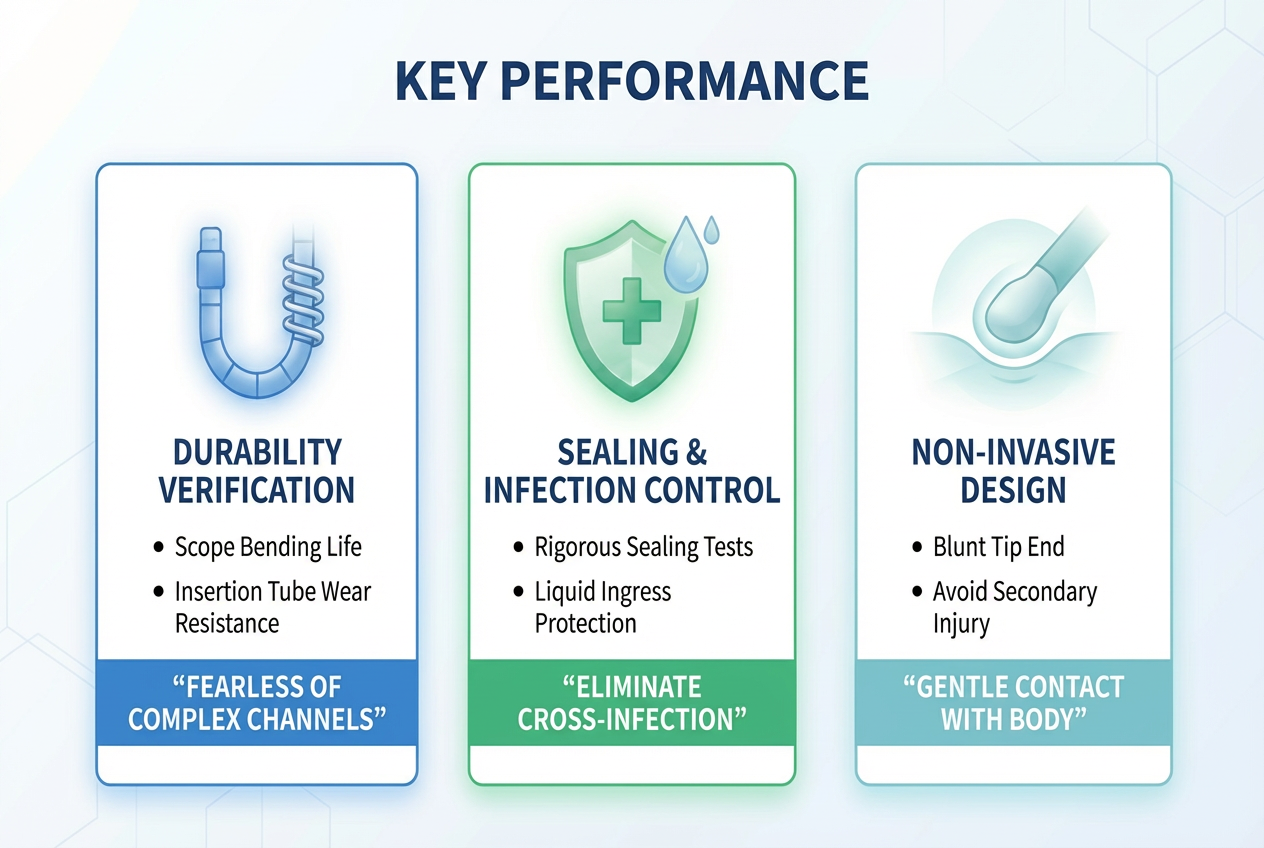 KEY PERFORMANCE

DURABILITY VERIFICATION

• Scope Bending Life
• Insertion Tube Wear Resistance

"FEARLESS OF COMPLEX CHANNELS"

SEALING & INFECTION CONTROL

• Rigorous Sealing Tests
• Liquid Ingress Protection

"ELIMINATE CROSS-INFECTION"

NON-INVASIVE DESIGN

• Blunt Tip End
• Avoid Secondary Injury

"GENTLE CONTACT WITH BODY"